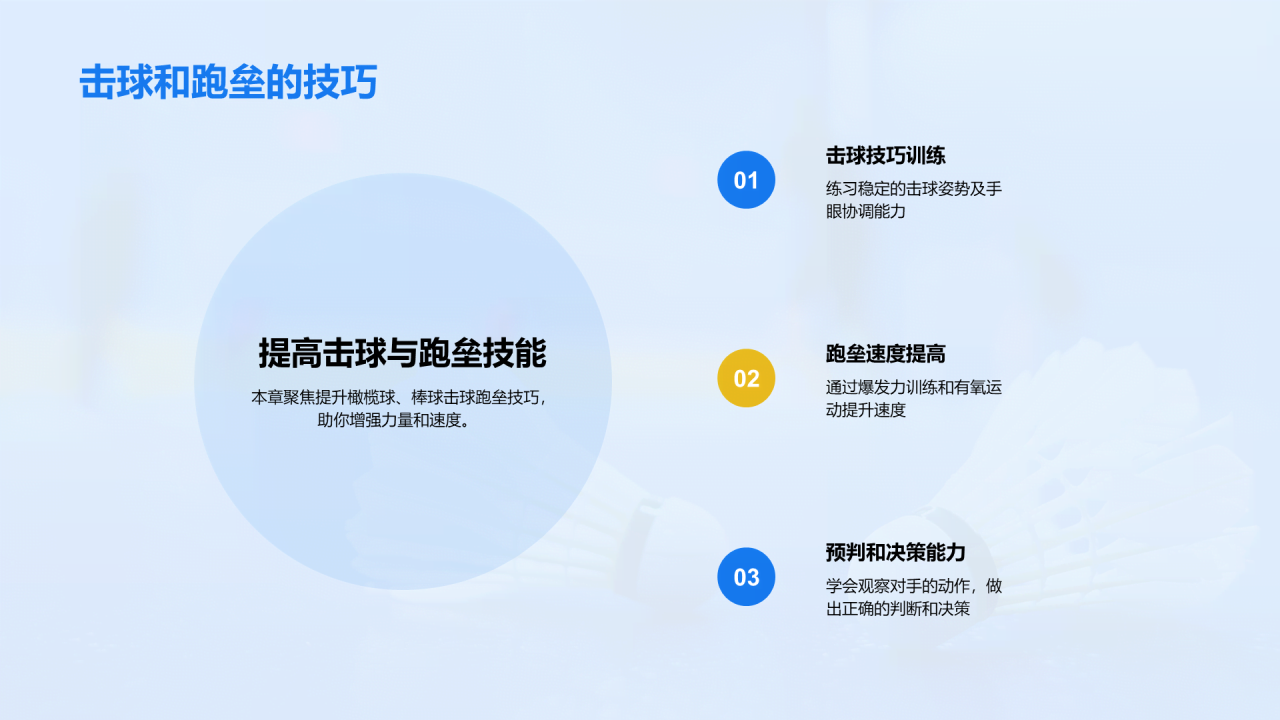 击球和跑垒的技巧

提高击球与跑垒技能

本章聚焦提升橄榄球、棒球击球跑垒技巧，助你增强力量和速度。

01

击球技巧训练

练习稳定的击球姿势及手眼协调能力

02

跑垒速度提高

通过爆发力训练和有氧运动提升速度

03

预判和决策能力

学会观察对手的动作，做出正确的判断和决策